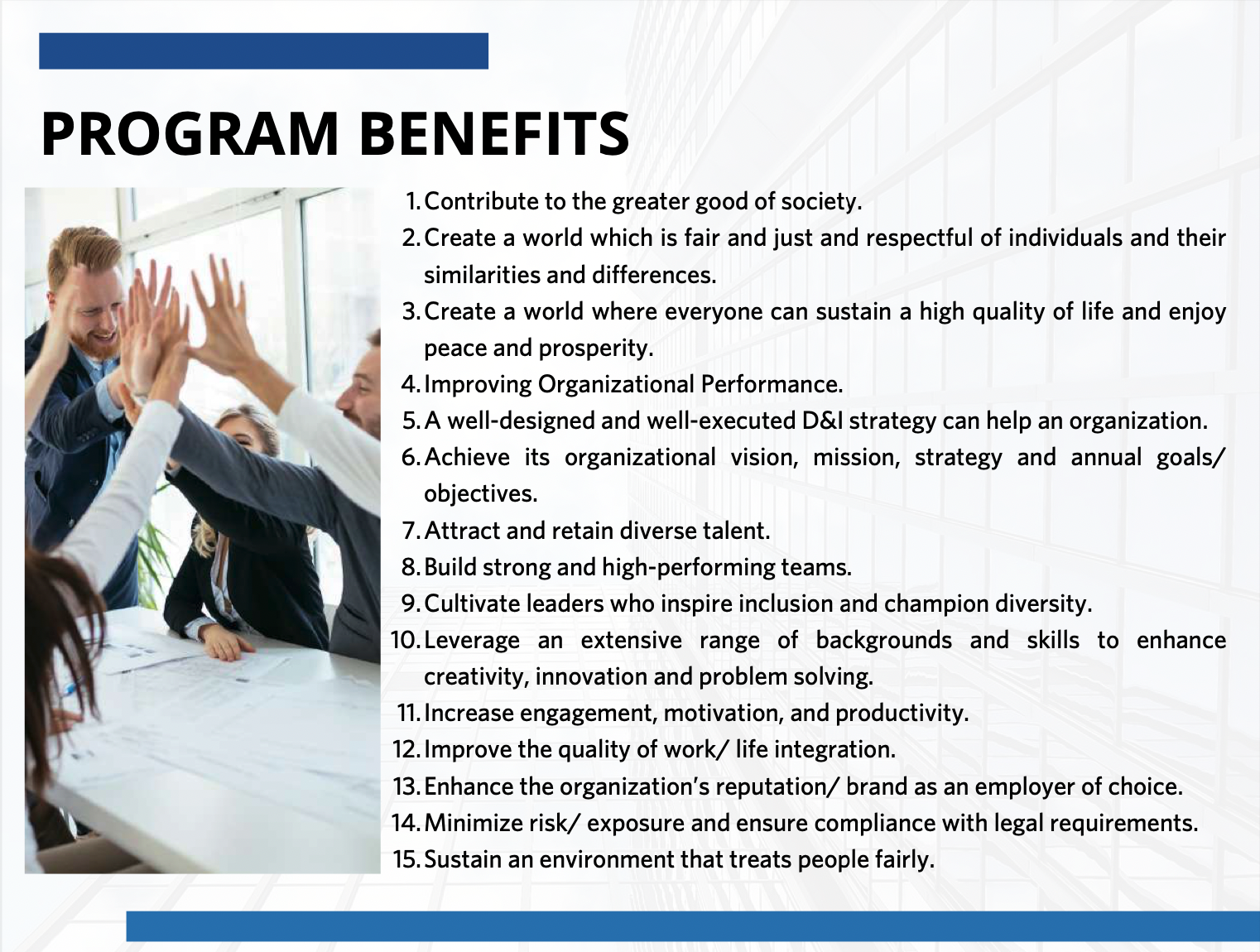 PROGRAM BENEFITS

1. Contribute to the greater good of society.
2. Create a world which is fair and just and respectful of individuals and their similarities and differences.
3. Create a world where everyone can sustain a high quality of life and enjoy peace and prosperity.
4. Improving Organizational Performance.
5. A well-designed and well-executed D&I strategy can help an organization.
6. Achieve its organizational vision, mission, strategy and annual goals/ objectives.
7. Attract and retain diverse talent.
8. Build strong and high-performing teams.
9. Cultivate leaders who inspire inclusion and champion diversity.
10. Leverage an extensive range of backgrounds and skills to enhance creativity, innovation and problem solving.
11. Increase engagement, motivation, and productivity.
12. Improve the quality of work/ life integration.
13. Enhance the organization's reputation/ brand as an employer of choice.
14. Minimize risk/ exposure and ensure compliance with legal requirements.
15. Sustain an environment that treats people fairly.